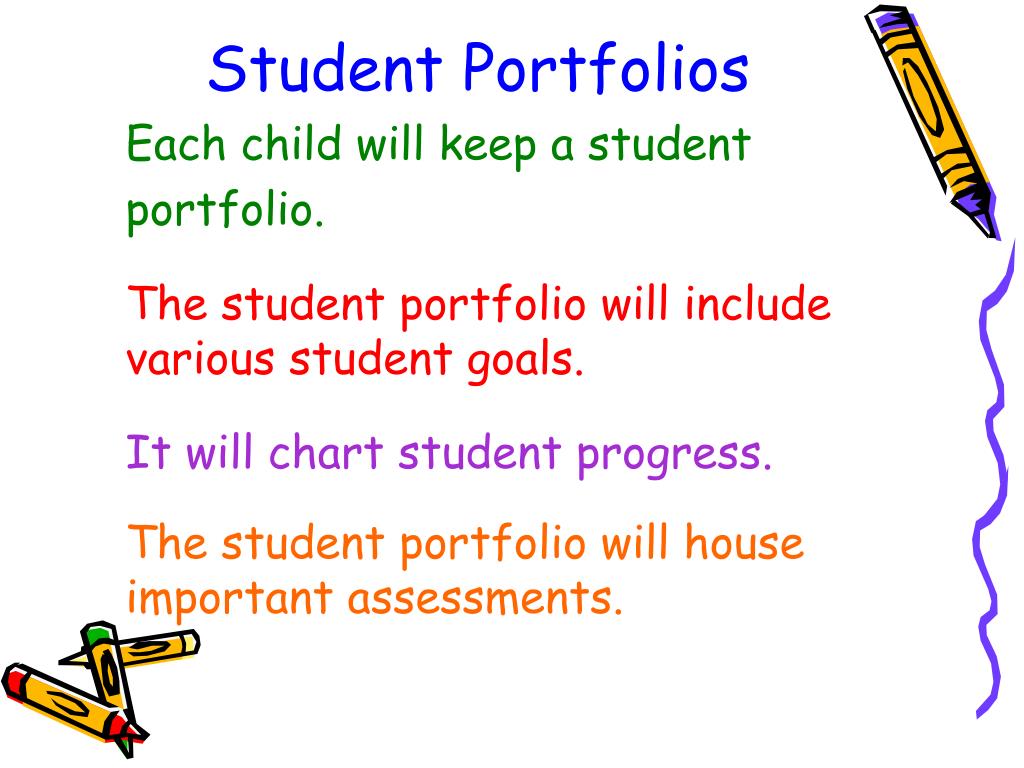 Student Portfolios

Each child will keep a student portfolio.

The student portfolio will include various student goals.

It will chart student progress.

The student portfolio will house important assessments.